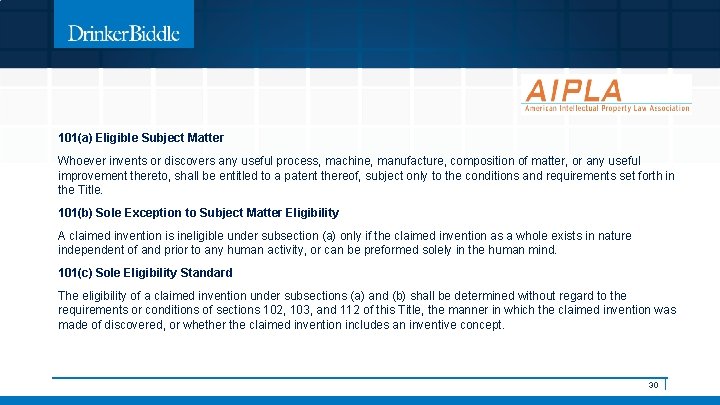 DrinkerBiddle

AIPLA
American Intellectual Property Law Association

101(a) Eligible Subject Matter

Whoever invents or discovers any useful process, machine, manufacture, composition of matter, or any useful improvement thereto, shall be entitled to a patent thereof, subject only to the conditions and requirements set forth in the Title.

101(b) Sole Exception to Subject Matter Eligibility

A claimed invention is ineligible under subsection (a) only if the claimed invention as a whole exists in nature independent of and prior to any human activity, or can be preformed solely in the human mind.

101(c) Sole Eligibility Standard

The eligibility of a claimed invention under subsections (a) and (b) shall be determined without regard to the requirements or conditions of sections 102, 103, and 112 of this Title, the manner in which the claimed invention was made of discovered, or whether the claimed invention includes an inventive concept.

30